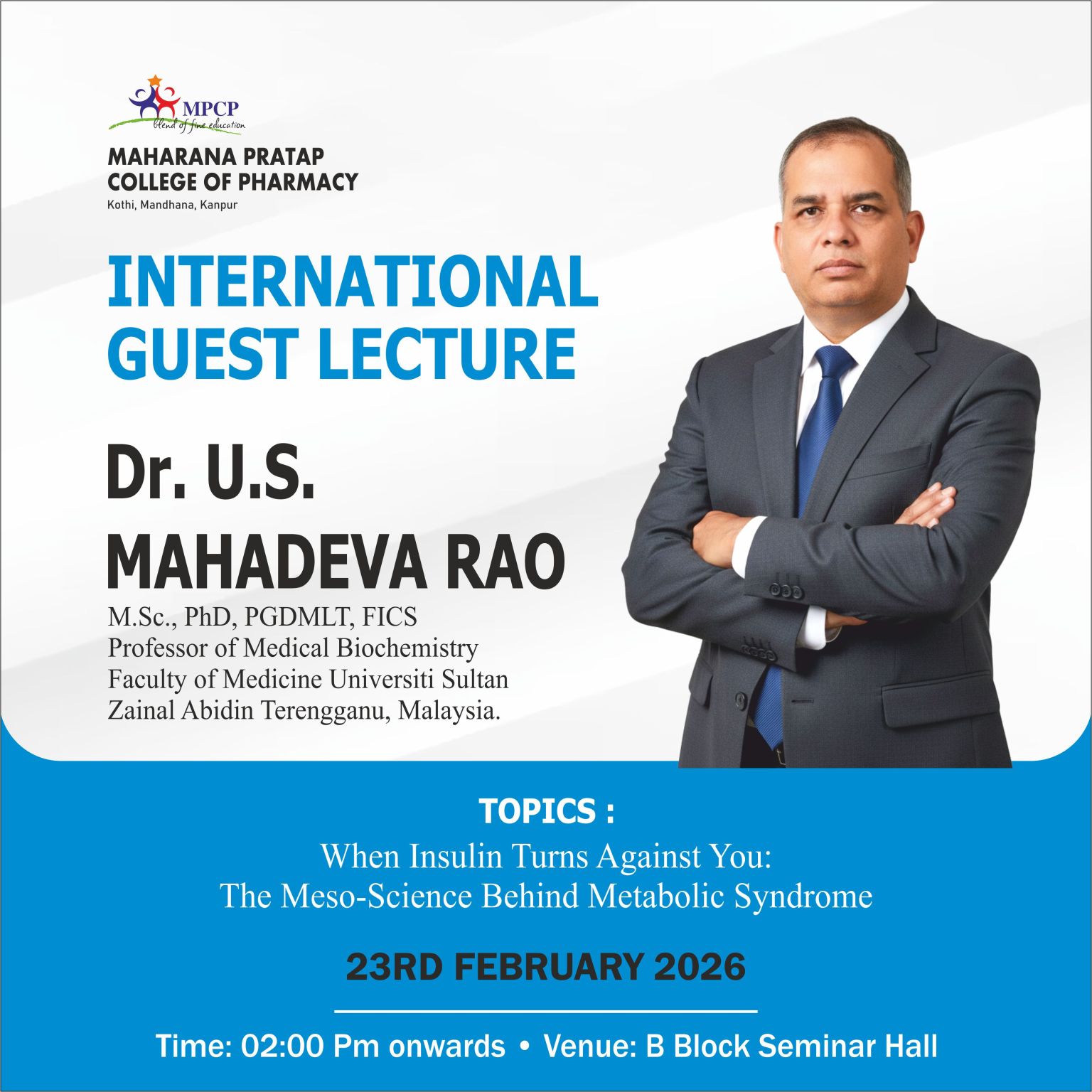 MPCP
blend of fine education

MAHARANA PRATAP
COLLEGE OF PHARMACY
Kothi, Mandhana, Kanpur

INTERNATIONAL
GUEST LECTURE

Dr. U.S.
MAHADEVA RAO

M.Sc., PhD, PGDMLT, FICS
Professor of Medical Biochemistry
Faculty of Medicine Universiti Sultan
Zainal Abidin Terengganu, Malaysia.

TOPICS :
When Insulin Turns Against You:
The Meso-Science Behind Metabolic Syndrome

23RD FEBRUARY 2026

Time: 02:00 Pm onwards • Venue: B Block Seminar Hall